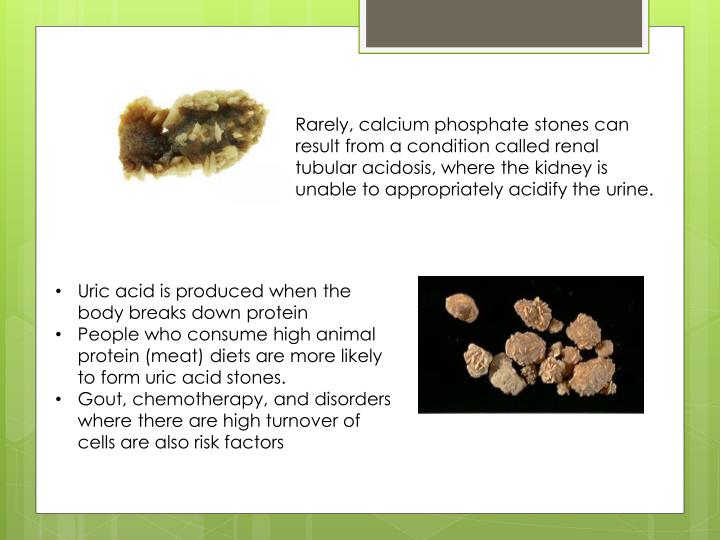 Rarely, calcium phosphate stones can result from a condition called renal tubular acidosis, where the kidney is unable to appropriately acidify the urine.

• Uric acid is produced when the body breaks down protein
• People who consume high animal protein (meat) diets are more likely to form uric acid stones.
• Gout, chemotherapy, and disorders where there are high turnover of cells are also risk factors